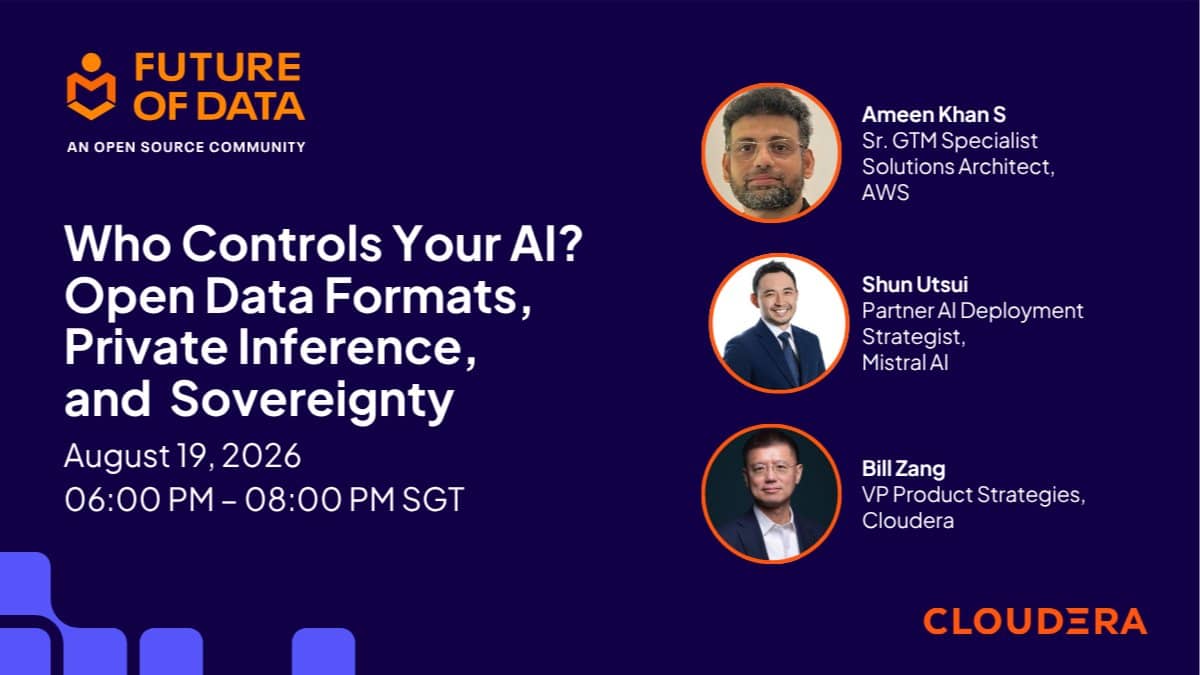 FUTURE OF DATA
AN OPEN SOURCE COMMUNITY

Who Controls Your AI? Open Data Formats, Private Inference, and Sovereignty

August 19, 2026
06:00 PM – 08:00 PM SGT

Ameen Khan S
Sr. GTM Specialist Solutions Architect, AWS

Shun Utsui
Partner AI Deployment Strategist, Mistral AI

Bill Zang
VP Product Strategies, Cloudera

CLOUDERA